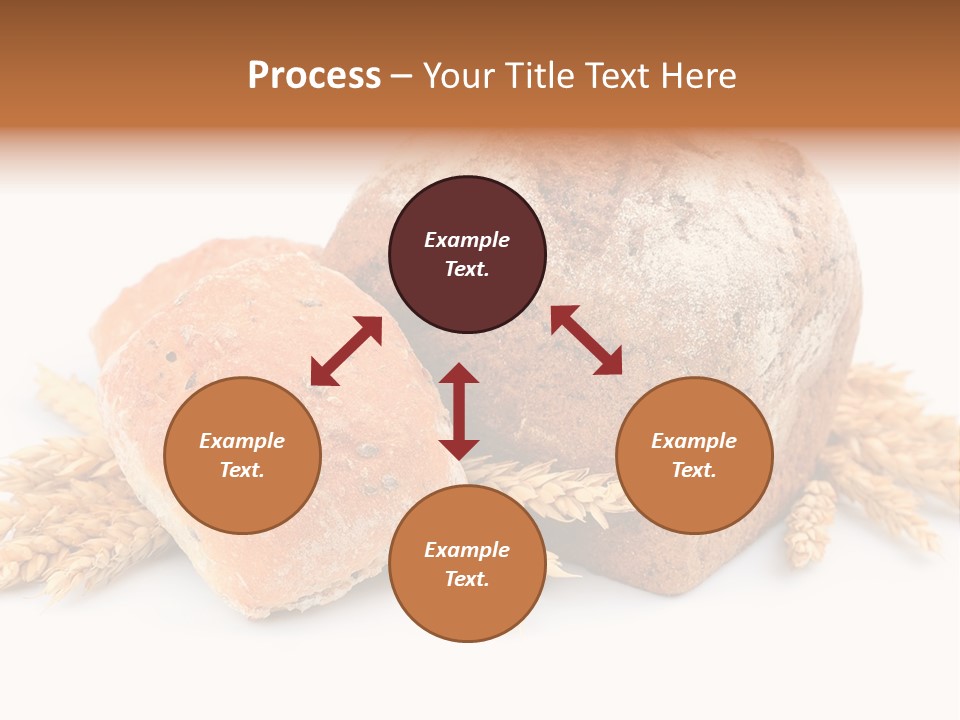 Process – Your Title Text Here

Example Text.

Example Text.

Example Text.

Example Text.